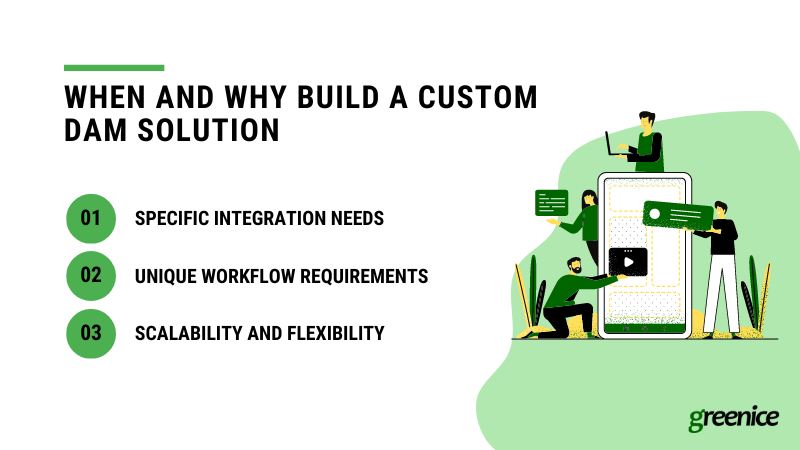 WHEN AND WHY BUILD A CUSTOM DAM SOLUTION

01 SPECIFIC INTEGRATION NEEDS

02 UNIQUE WORKFLOW REQUIREMENTS

03 SCALABILITY AND FLEXIBILITY

greenice